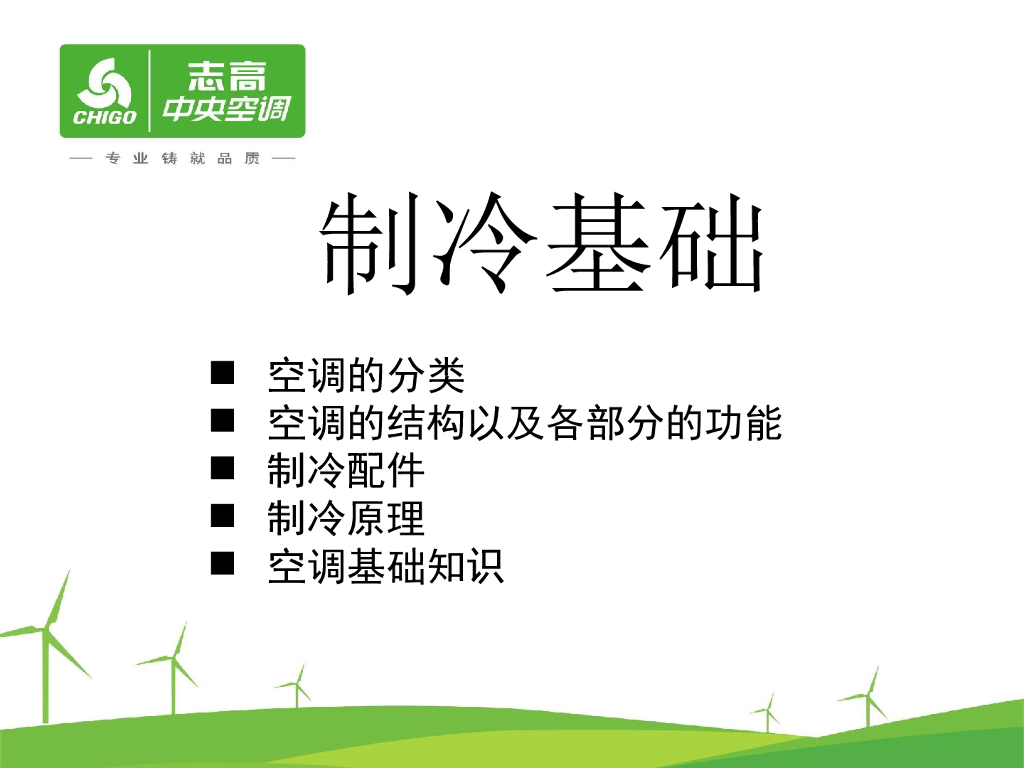 CHIGO 志高 中央空调

— 专业铸就品质 —

制冷基础

■ 空调的分类
■ 空调的结构以及各部分的功能
■ 制冷配件
■ 制冷原理
■ 空调基础知识